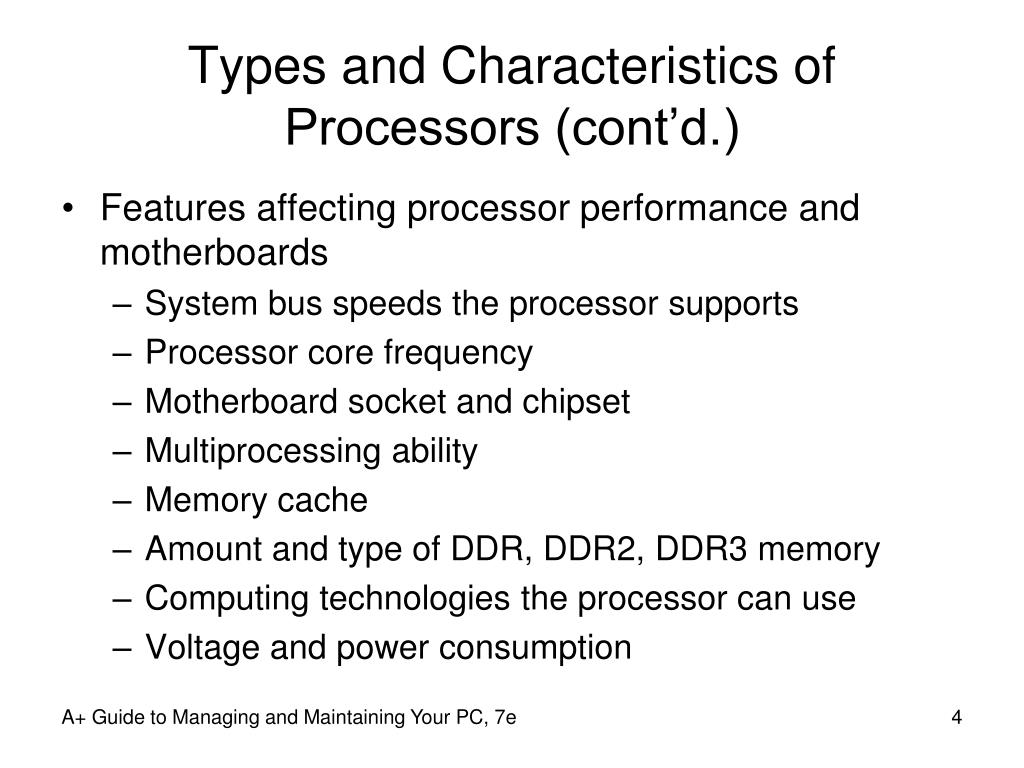 Types and Characteristics of Processors (cont’d.)

• Features affecting processor performance and motherboards
– System bus speeds the processor supports
– Processor core frequency
– Motherboard socket and chipset
– Multiprocessing ability
– Memory cache
– Amount and type of DDR, DDR2, DDR3 memory
– Computing technologies the processor can use
– Voltage and power consumption

A+ Guide to Managing and Maintaining Your PC, 7e

4